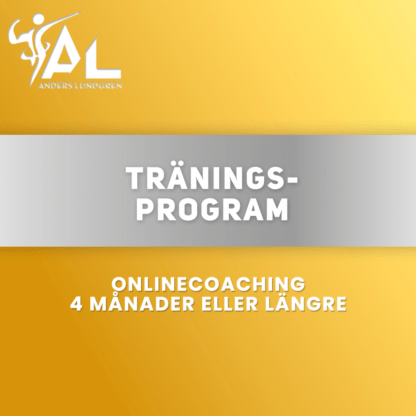 AL
ANDERS LUNDGREN

TRÄNINGS-
PROGRAM

ONLINECOACHING
4 MÅNADER ELLER LÄNGRE